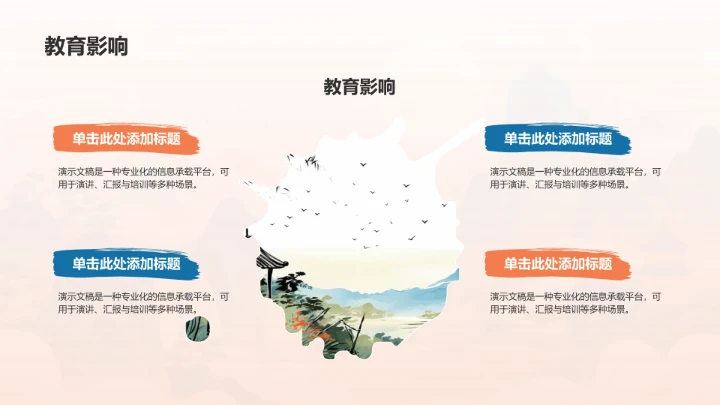 教育影响

教育影响

单击此处添加标题

演示文稿是一种专业化的信息承载平台，可用于演讲、汇报与培训等多种场景。

单击此处添加标题

演示文稿是一种专业化的信息承载平台，可用于演讲、汇报与培训等多种场景。

单击此处添加标题

演示文稿是一种专业化的信息承载平台，可用于演讲、汇报与培训等多种场景。

单击此处添加标题

演示文稿是一种专业化的信息承载平台，可用于演讲、汇报与培训等多种场景。